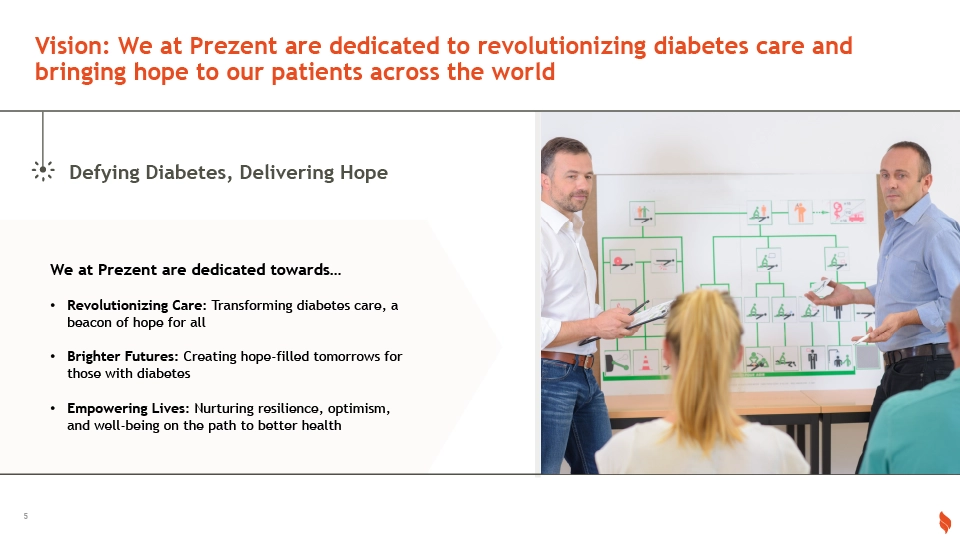 Vision: We at Prezent are dedicated to revolutionizing diabetes care and bringing hope to our patients across the world

Defying Diabetes, Delivering Hope

We at Prezent are dedicated towards…

• Revolutionizing Care: Transforming diabetes care, a beacon of hope for all

• Brighter Futures: Creating hope-filled tomorrows for those with diabetes

• Empowering Lives: Nurturing resilience, optimism, and well-being on the path to better health

5